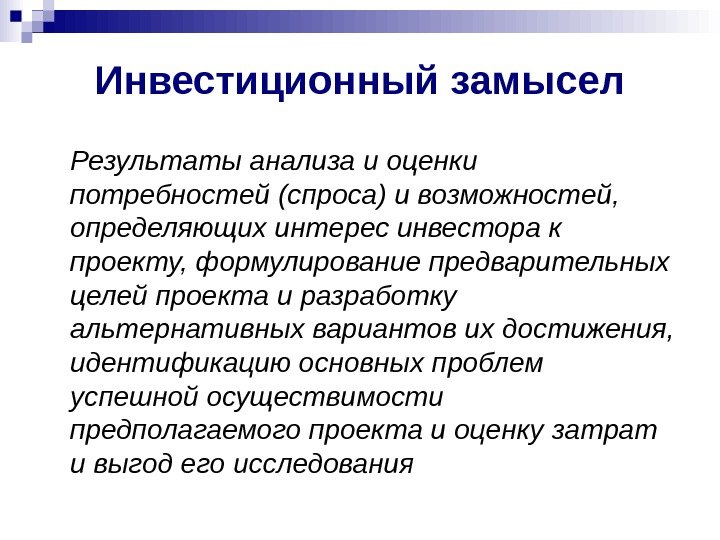 Инвестиционный замысел

Результаты анализа и оценки потребностей (спроса) и возможностей, определяющих интерес инвестора к проекту, формулирование предварительных целей проекта и разработку альтернативных вариантов их достижения, идентификацию основных проблем успешной осуществимости предполагаемого проекта и оценку затрат и выгод его исследования